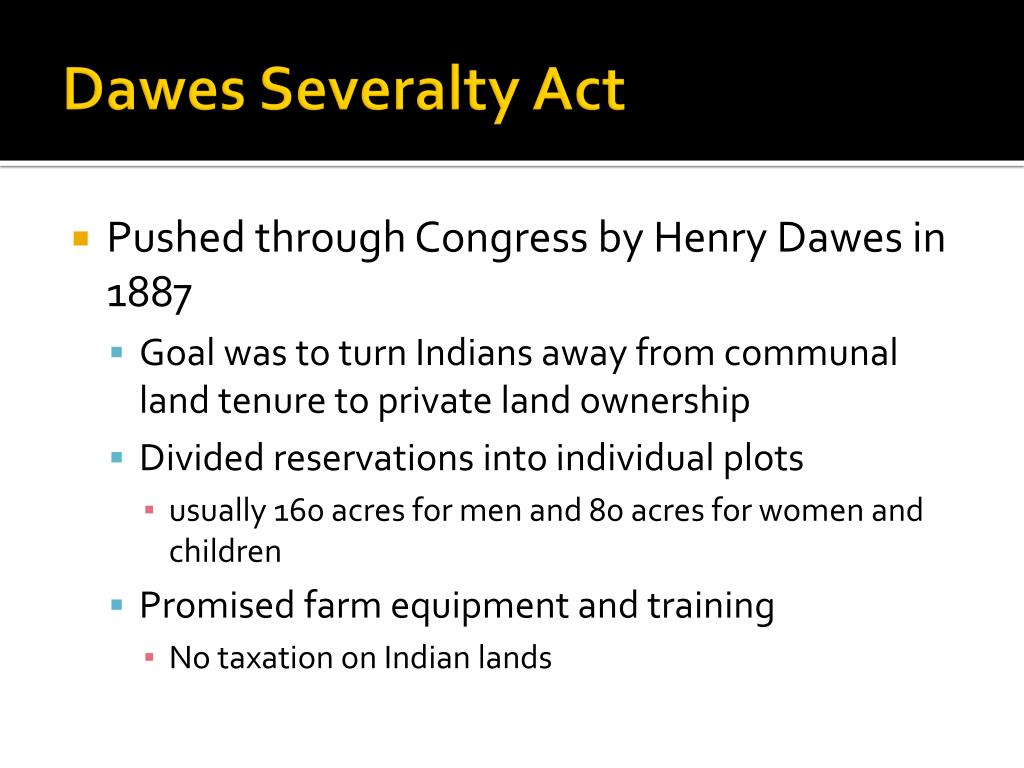 Dawes Severalty Act

Pushed through Congress by Henry Dawes in 1887

Goal was to turn Indians away from communal land tenure to private land ownership

Divided reservations into individual plots

usually 160 acres for men and 80 acres for women and children

Promised farm equipment and training

No taxation on Indian lands